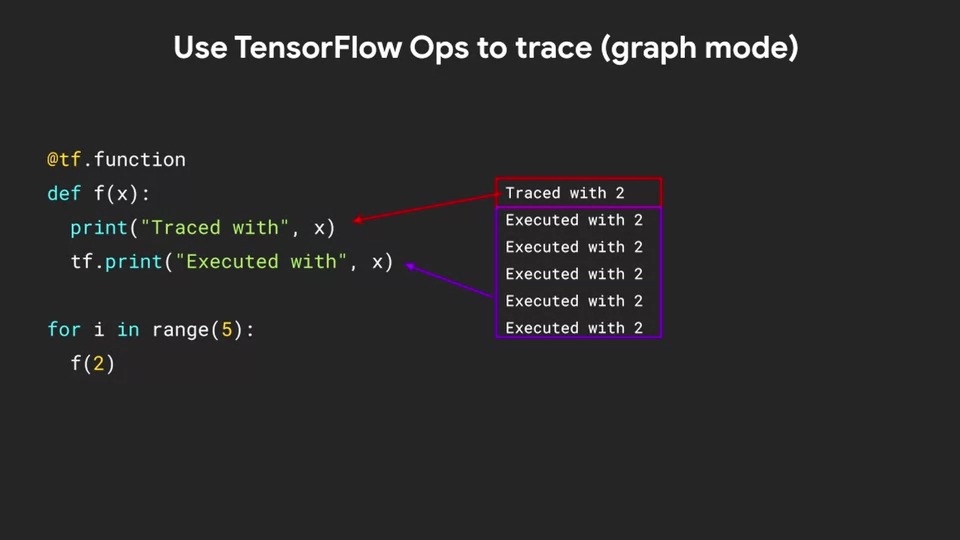 Use TensorFlow Ops to trace (graph mode)

@tf.function
def f(x):
  print("Traced with", x)
  tf.print("Executed with", x)

for i in range(5):
  f(2)

Traced with 2
Executed with 2
Executed with 2
Executed with 2
Executed with 2
Executed with 2